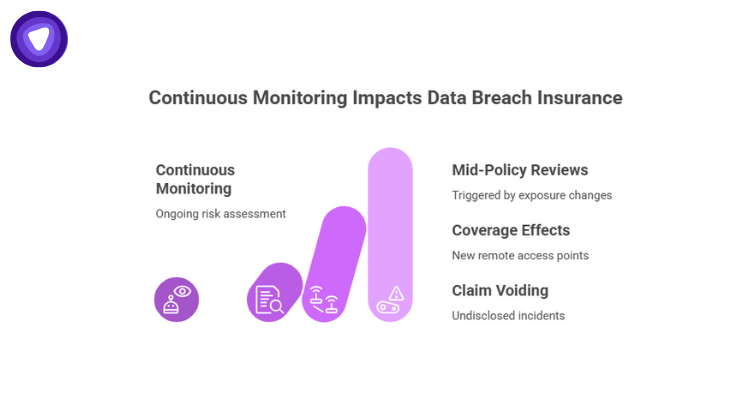 Continuous Monitoring Impacts Data Breach Insurance

Continuous Monitoring

Ongoing risk assessment

Mid-Policy Reviews

Triggered by exposure changes

Coverage Effects

New remote access points

Claim Voiding

Undisclosed incidents